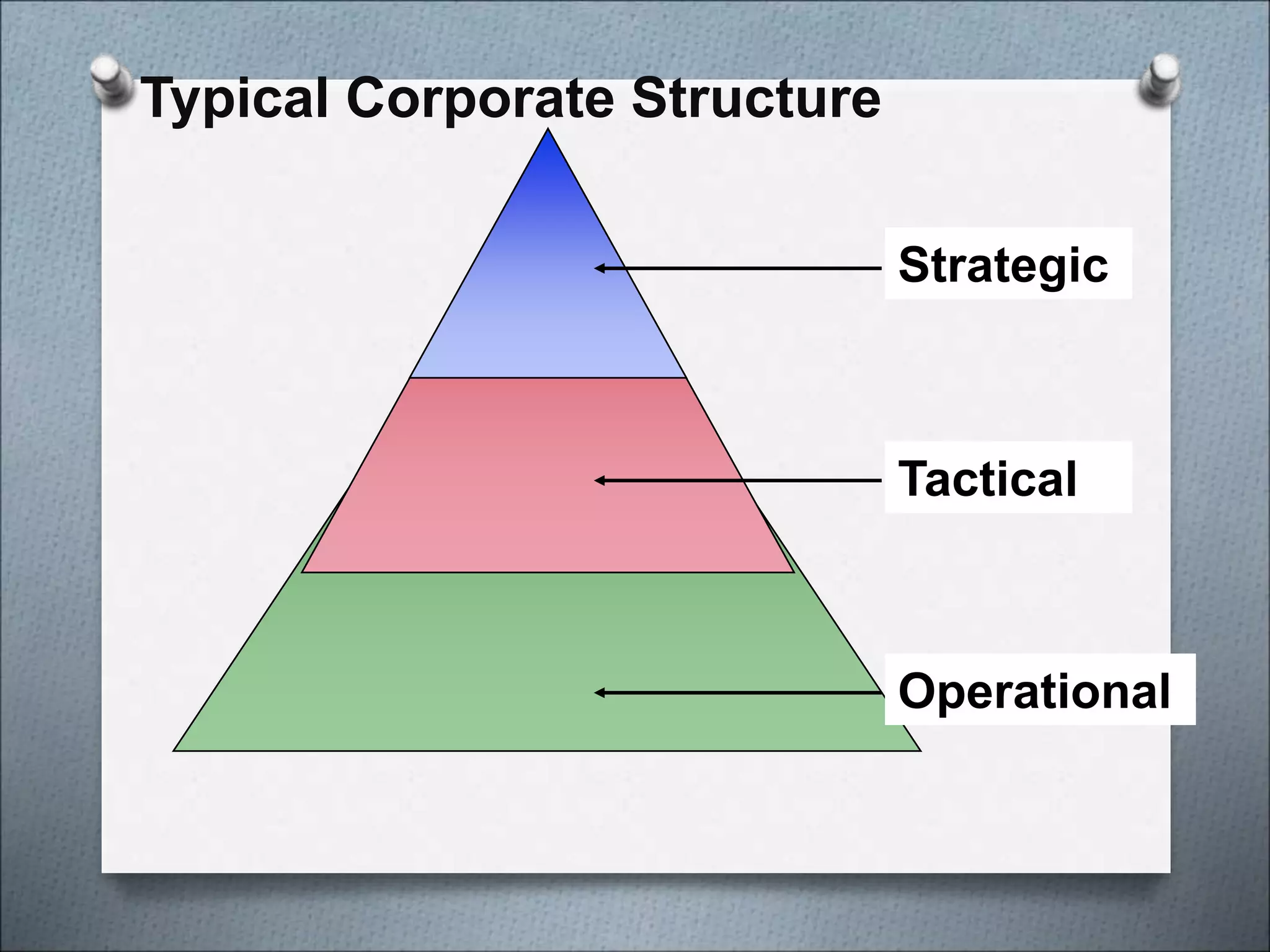 Typical Corporate Structure

Strategic

Tactical

Operational